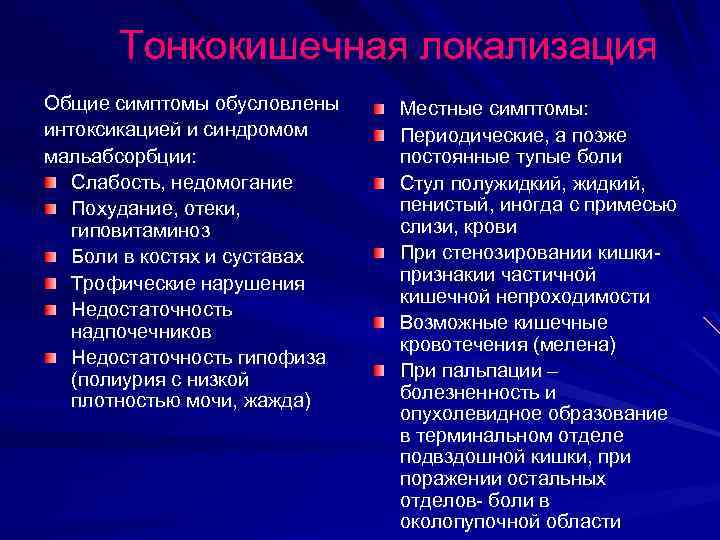 Тонкокишечная локализация

Общие симптомы обусловлены интоксикацией и синдромом мальабсорбции:

Слабость, недомогание

Похудание, отеки, гиповитаминоз

Боли в костях и суставах

Трофические нарушения

Недостаточность надпочечников

Недостаточность гипофиза (полиурия с низкой плотностью мочи, жажда)

Местные симптомы:

Периодические, а позже постоянные тупые боли

Стул полужидкий, жидкий, пенистый, иногда с примесью слизи, крови

При стенозировании кишки- признакии частичной кишечной непроходимости

Возможные кишечные кровотечения (мелена)

При пальпации – болезненность и опухолевидное образование в терминальном отделе подвздошной кишки, при поражении остальных отделов- боли в околопупочной области